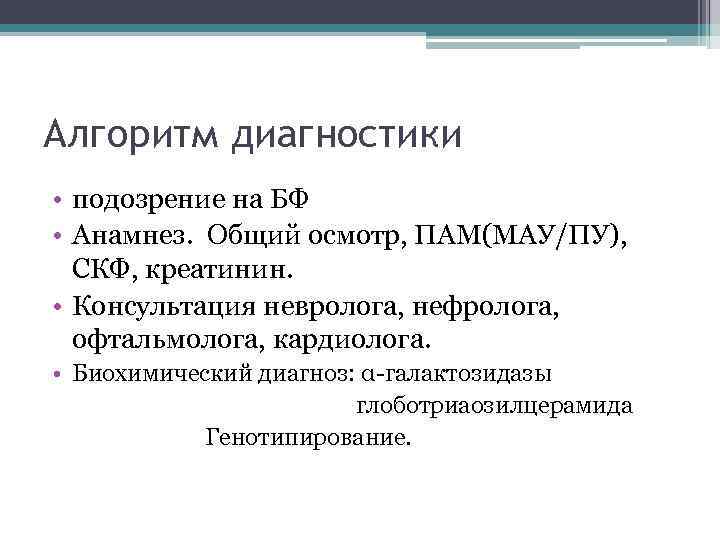 Алгоритм диагностики

• подозрение на БФ
• Анамнез. Общий осмотр, ПАМ(МАУ/ПУ), СКФ, креатинин.
• Консультация невролога, нефролога, офтальмолога, кардиолога.
• Биохимический диагноз: α-галактозидазы

глоботриаозилцерамида

Генотипирование.